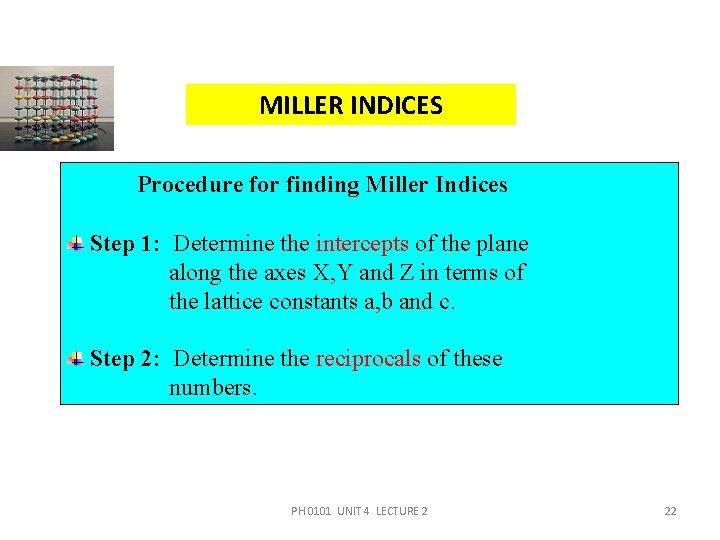 MILLER INDICES

Procedure for finding Miller Indices

Step 1: Determine the intercepts of the plane along the axes X,Y and Z in terms of the lattice constants a,b and c.

Step 2: Determine the reciprocals of these numbers.

PH 0101 UNIT 4 LECTURE 2

22